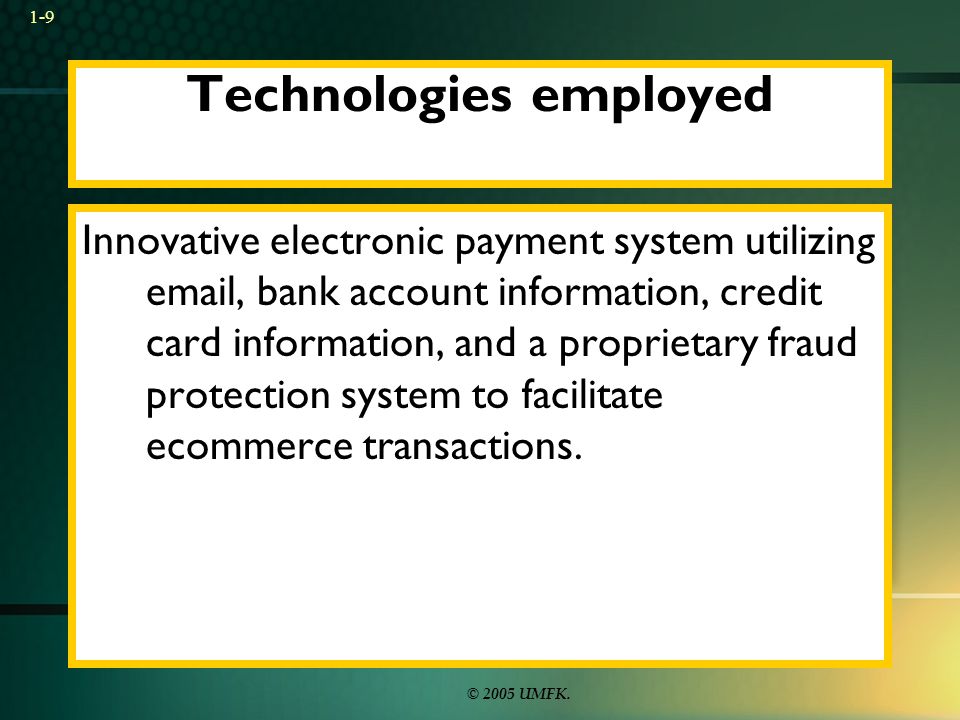 1-9

Technologies employed

Innovative electronic payment system utilizing email, bank account information, credit card information, and a proprietary fraud protection system to facilitate ecommerce transactions.

© 2005 UMFK.